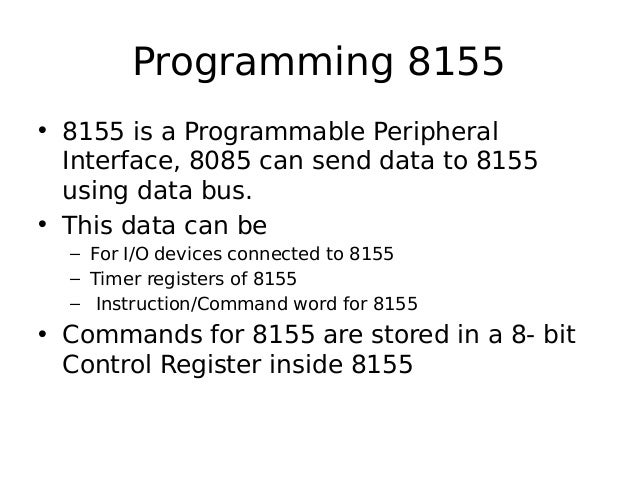 Programming 8155

• 8155 is a Programmable Peripheral Interface, 8085 can send data to 8155 using data bus.
• This data can be
– For I/O devices connected to 8155
– Timer registers of 8155
– Instruction/Command word for 8155
• Commands for 8155 are stored in a 8- bit Control Register inside 8155